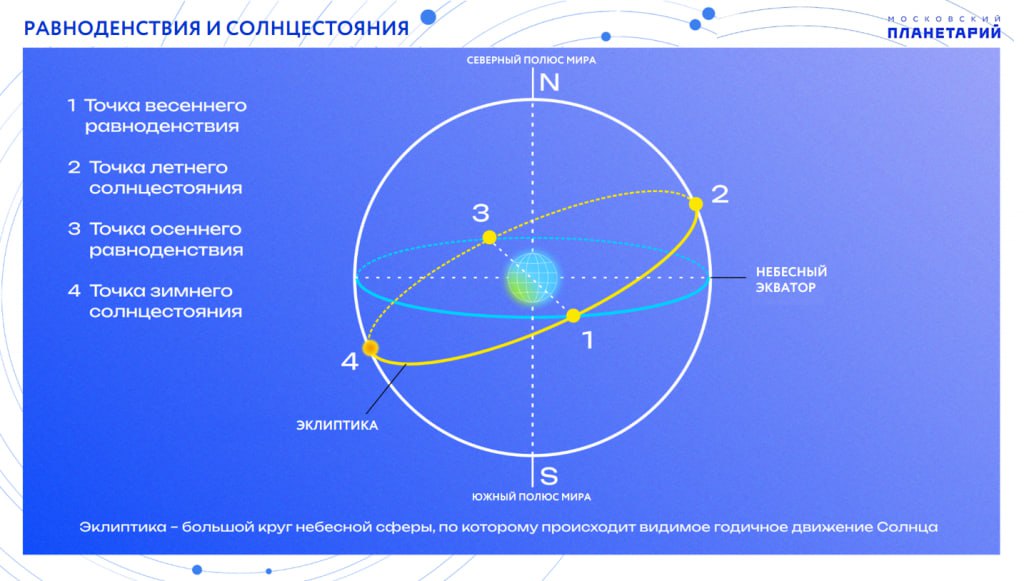 РАВНОДЕНСТВИЯ И СОЛНЦЕСТОЯНИЯ

МОСКОВСКИЙ ПЛАНЕТАРИЙ

1 Точка весеннего равноденствия

2 Точка летнего солнцестояния

3 Точка осеннего равноденствия

4 Точка зимнего солнцестояния

СЕВЕРНЫЙ ПОЛЮС МИРА

N

2

3

НЕБЕСНЫЙ ЭКВАТОР

1

4

ЭКЛИПТИКА

S

ЮЖНЫЙ ПОЛЮС МИРА

Эклиптика – большой круг небесной сферы, по которому происходит видимое годичное движение Солнца